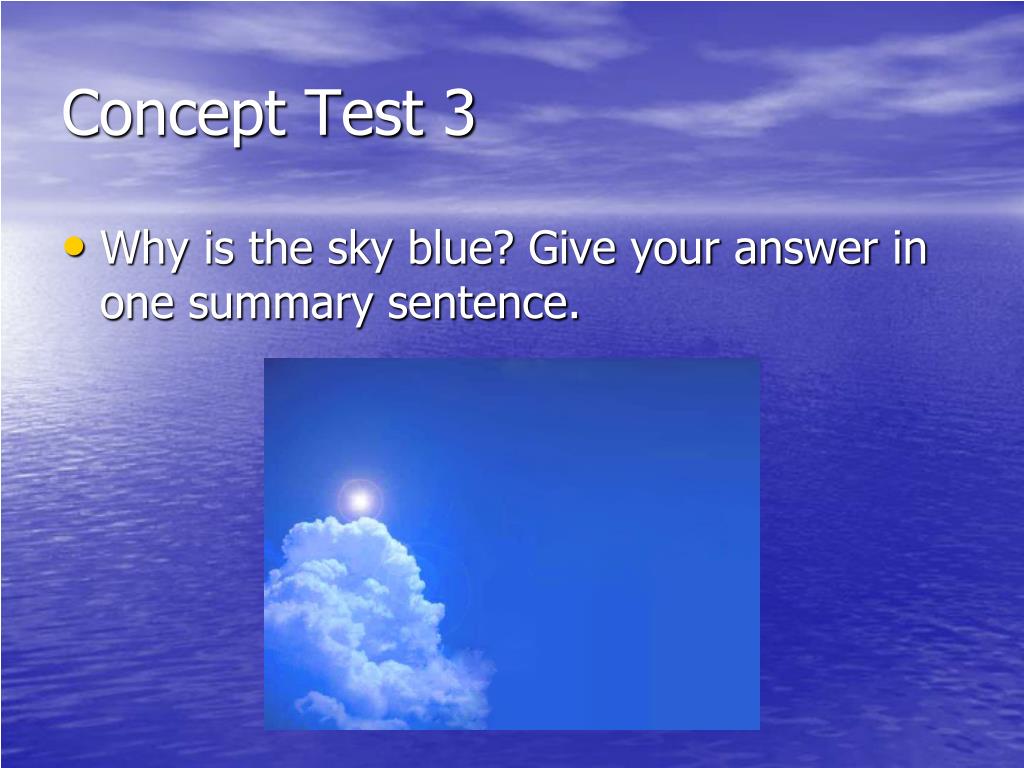 Concept Test 3

• Why is the sky blue? Give your answer in one summary sentence.